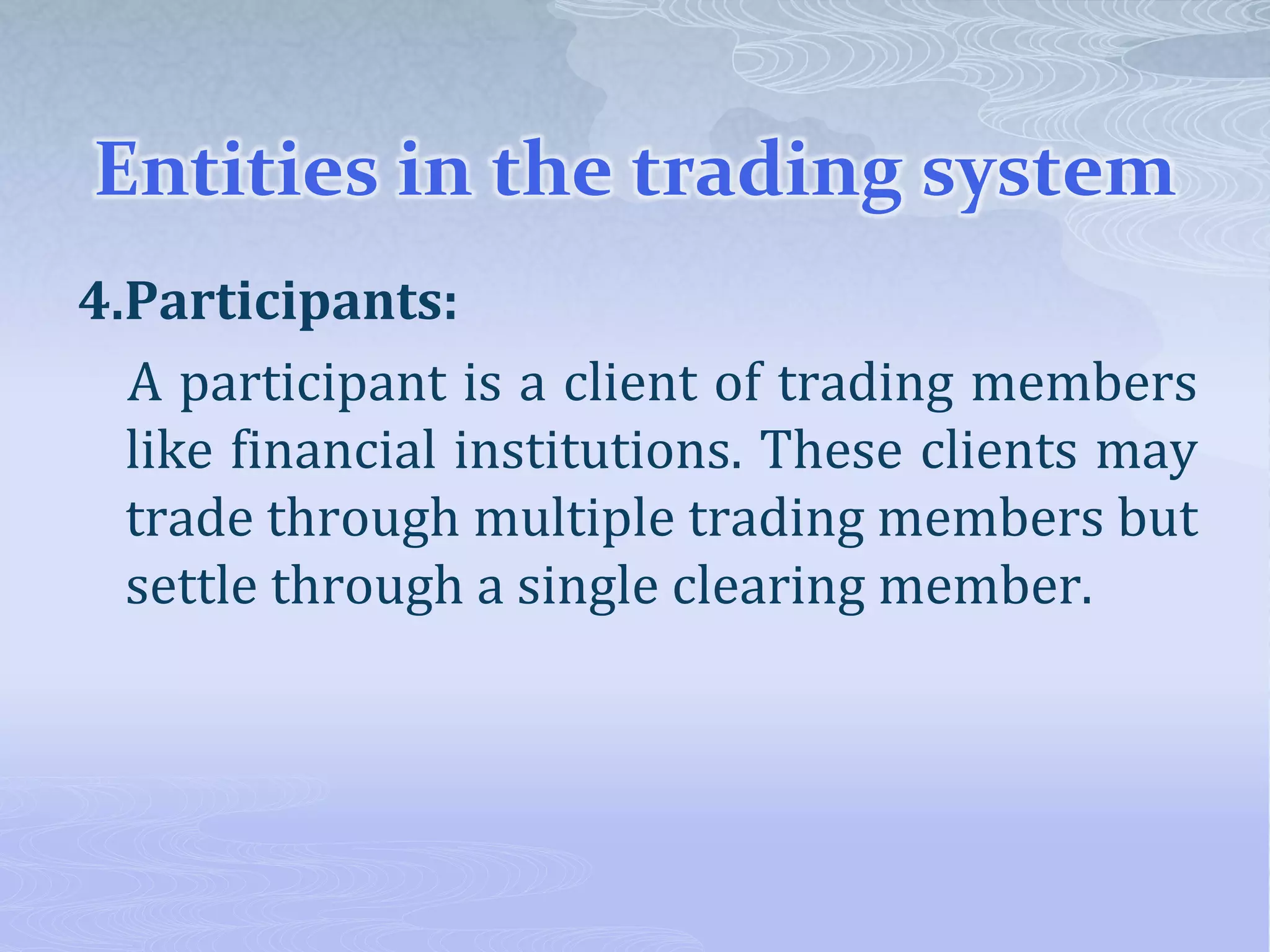 Entities in the trading system

4.Participants:

A participant is a client of trading members like financial institutions. These clients may trade through multiple trading members but settle through a single clearing member.